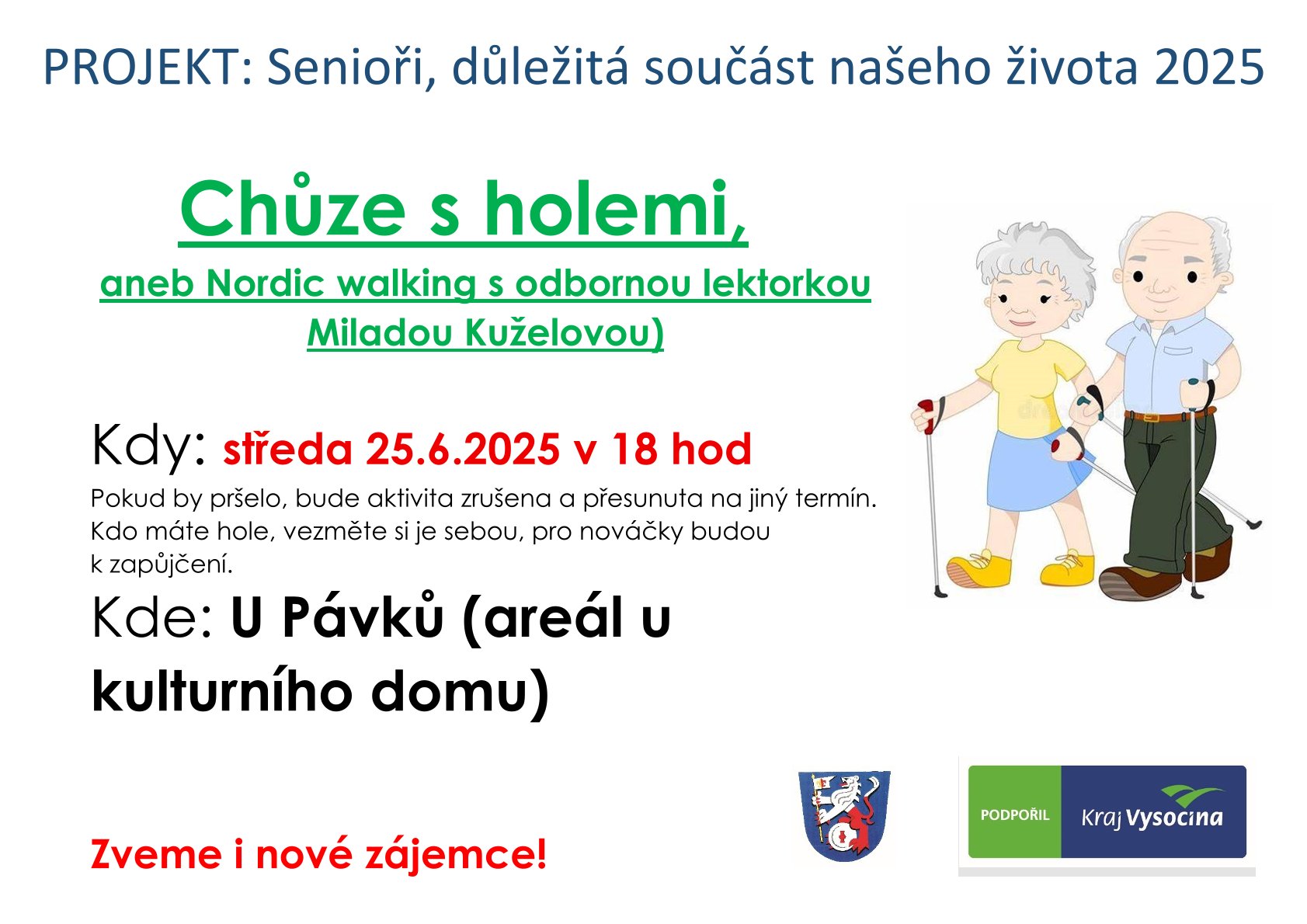 PROJEKT: Senioři, důležitá součást našeho života 2025

Chůze s holemi,

aneb Nordic walking s odbornou lektorkou Miladou Kuželovou)

Kdy: středa 25.6.2025 v 18 hod

Pokud by pršelo, bude aktivita zrušena a přesunuta na jiný termín. Kdo máte hole, vezměte si je sebou, pro nováčky budou k zapůjčení.

Kde: U Pávků (areál u kulturního domu)

Zveme i nové zájemce!

PODPOŘIL Kraj Vysočina